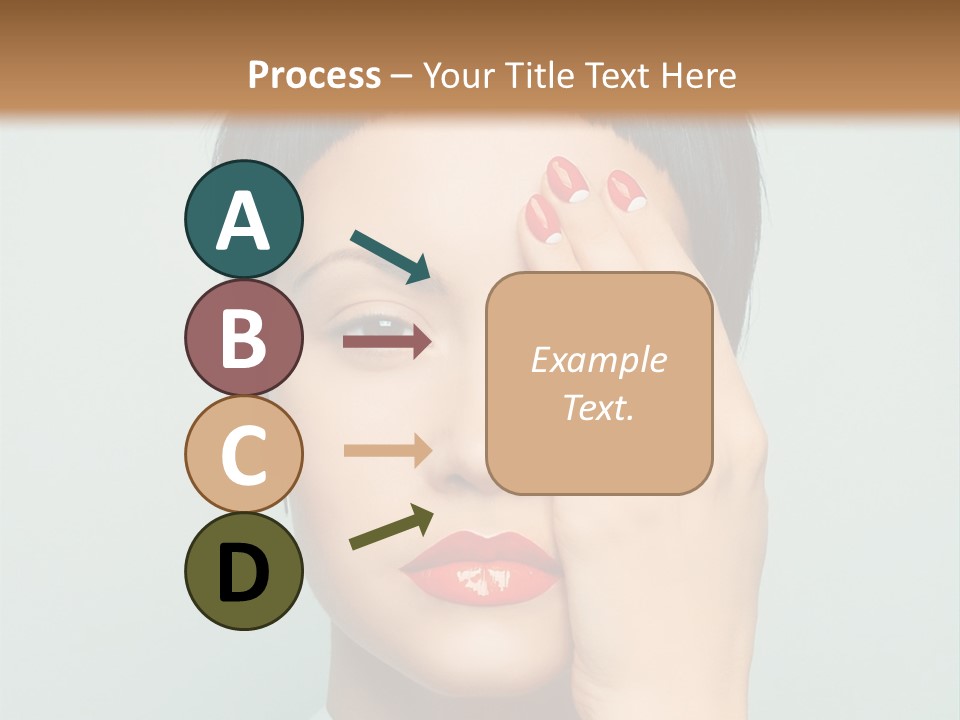 Process – Your Title Text Here

A

B

C

D

Example Text.